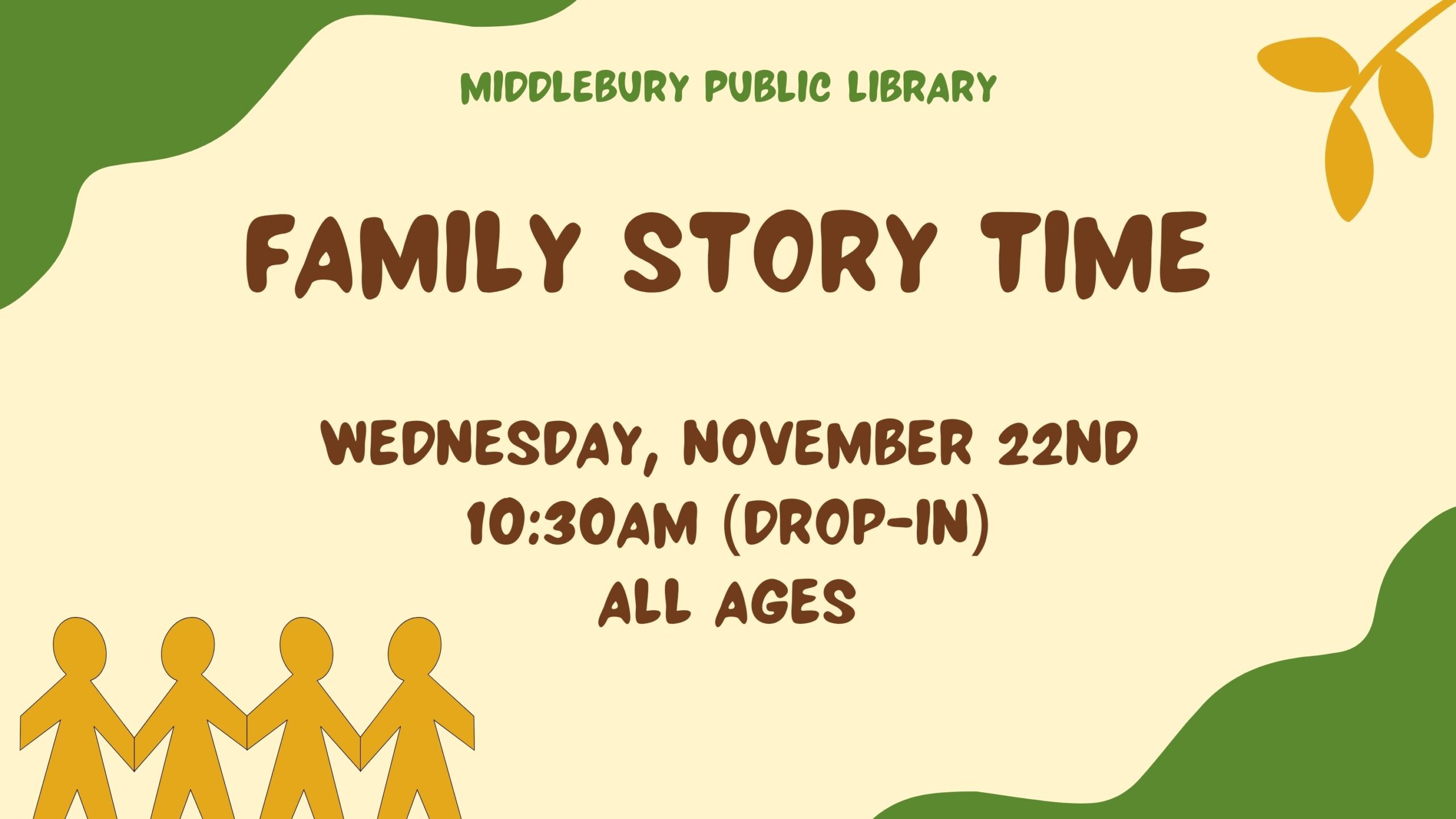 MIDDLEBURY PUBLIC LIBRARY

FAMILY STORY TIME

WEDNESDAY, NOVEMBER 22ND
10:30AM (DROP-IN)
ALL AGES